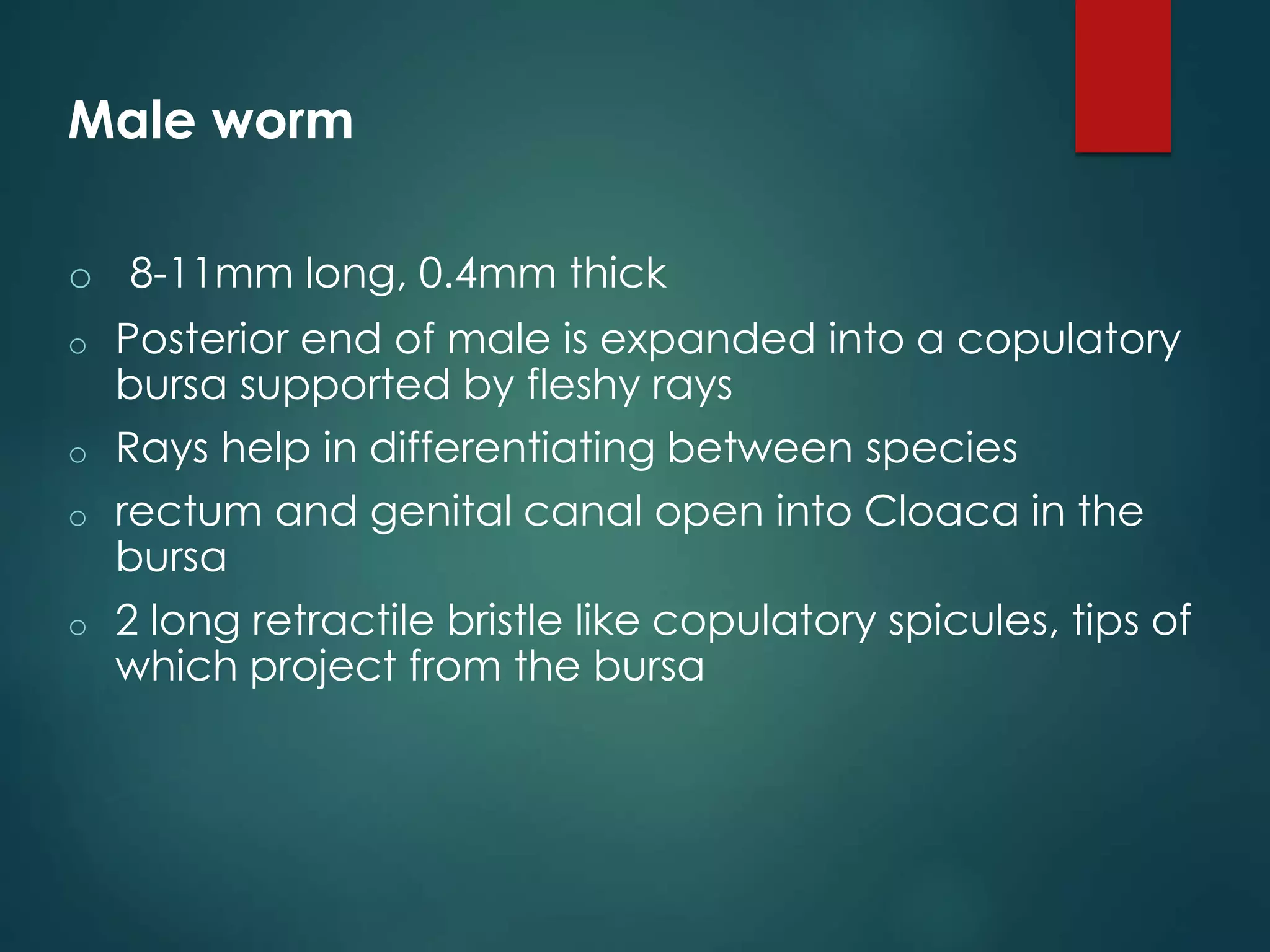 Male worm

o 8-11mm long, 0.4mm thick
o Posterior end of male is expanded into a copulatory bursa supported by fleshy rays
o Rays help in differentiating between species
o rectum and genital canal open into Cloaca in the bursa
o 2 long retractile bristle like copulatory spicules, tips of which project from the bursa